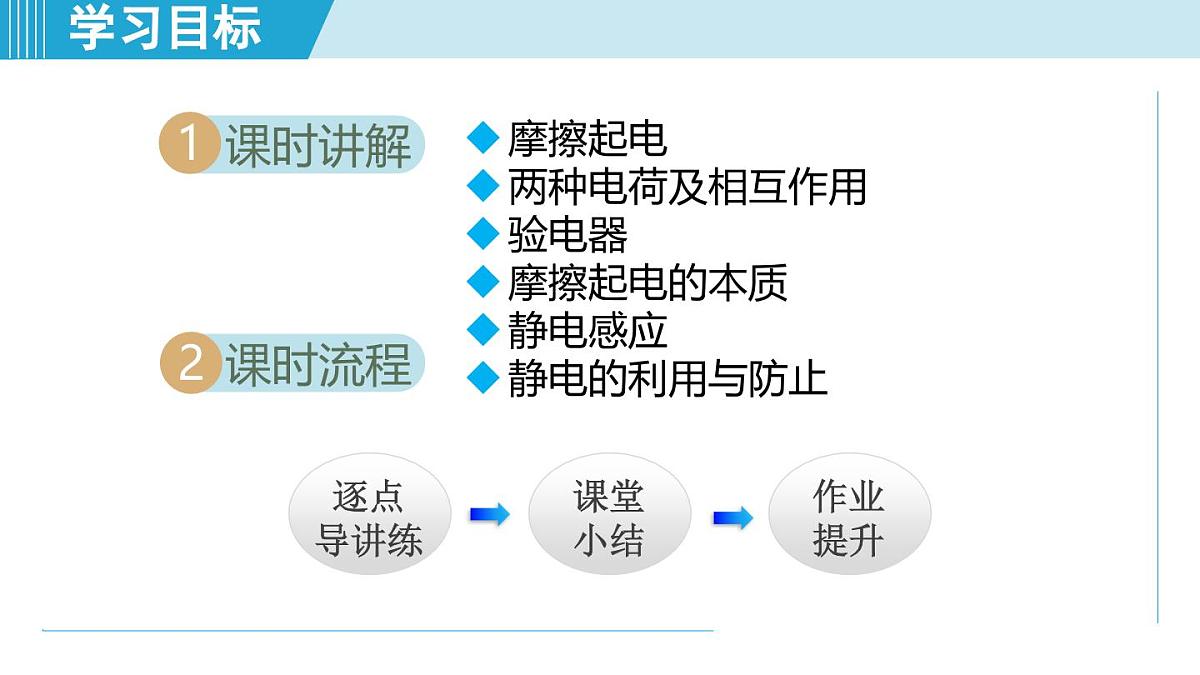 学习目标

1 课时讲解

◆ 摩擦起电
◆ 两种电荷及相互作用
◆ 验电器
◆ 摩擦起电的本质
◆ 静电感应
◆ 静电的利用与防止

2 课时流程

逐点导讲练

课堂小结

作业提升